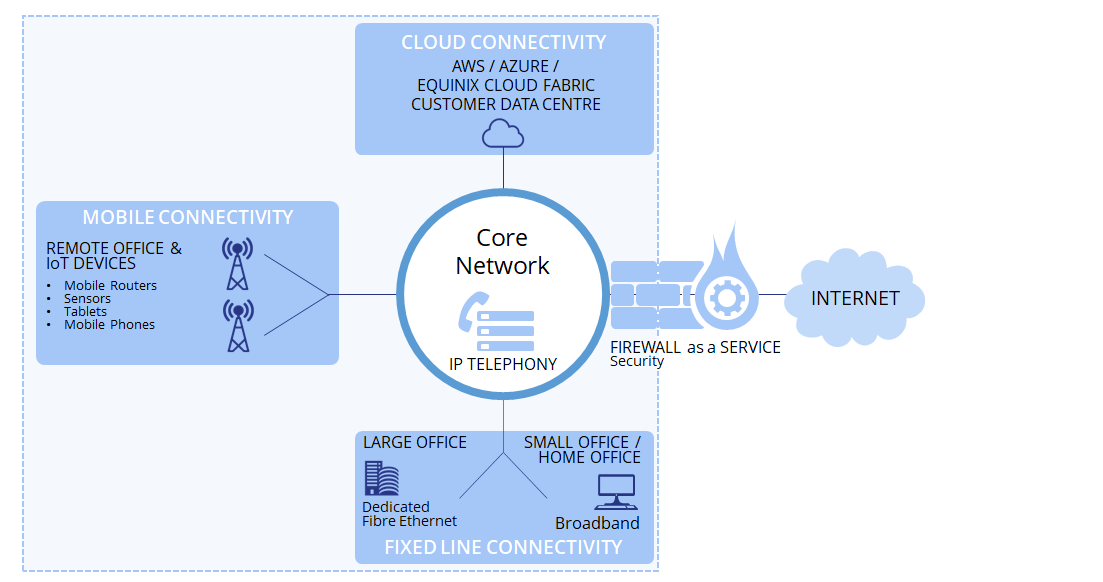 CLOUD CONNECTIVITY
AWS / AZURE /
EQUINIX CLOUD FABRIC
CUSTOMER DATA CENTRE

MOBILE CONNECTIVITY
REMOTE OFFICE &
IoT DEVICES
• Mobile Routers
• Sensors
• Tablets
• Mobile Phones

Core
Network

IP TELEPHONY

FIREWALL as a SERVICE
Security

INTERNET

LARGE OFFICE
Dedicated
Fibre Ethernet

SMALL OFFICE /
HOME OFFICE
Broadband

FIXED LINE CONNECTIVITY